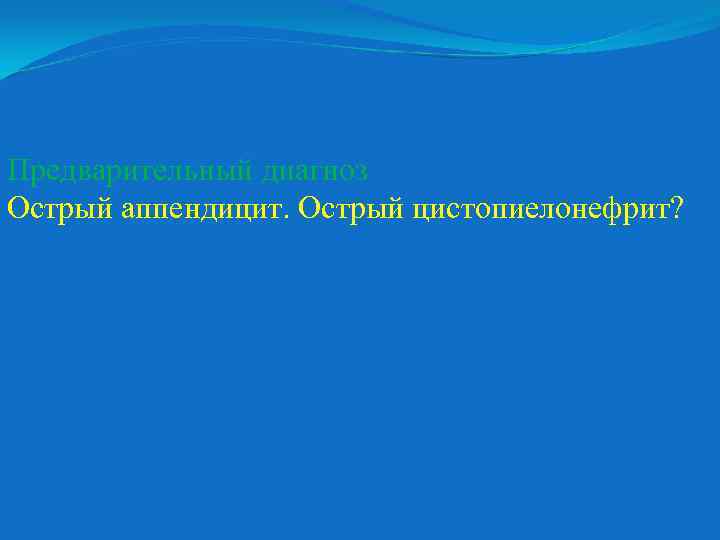 Предварительный диагноз
Острый аппендицит. Острый цистопиелонефрит?